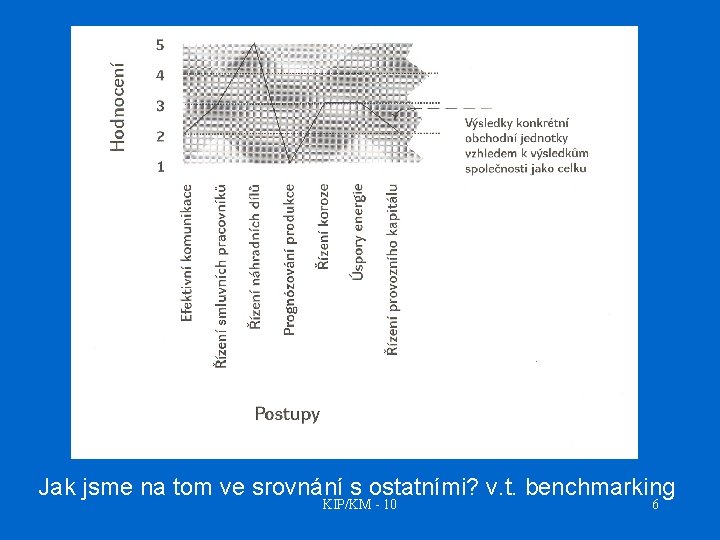 Hodnocení

5
4
3
2
1

Výsledky konkrétní obchodní jednotky vzhledem k výsledkům společnosti jako celku

Efektivní komunikace
Řízení smluvních pracovníků
Řízení náhradních dílů
Prognózování produkce
Řízení koroze
Úspory energie
Řízení provozního kapitálu

Postupy

Jak jsme na tom ve srovnání s ostatními? v.t. benchmarking

KIP/KM - 10

6